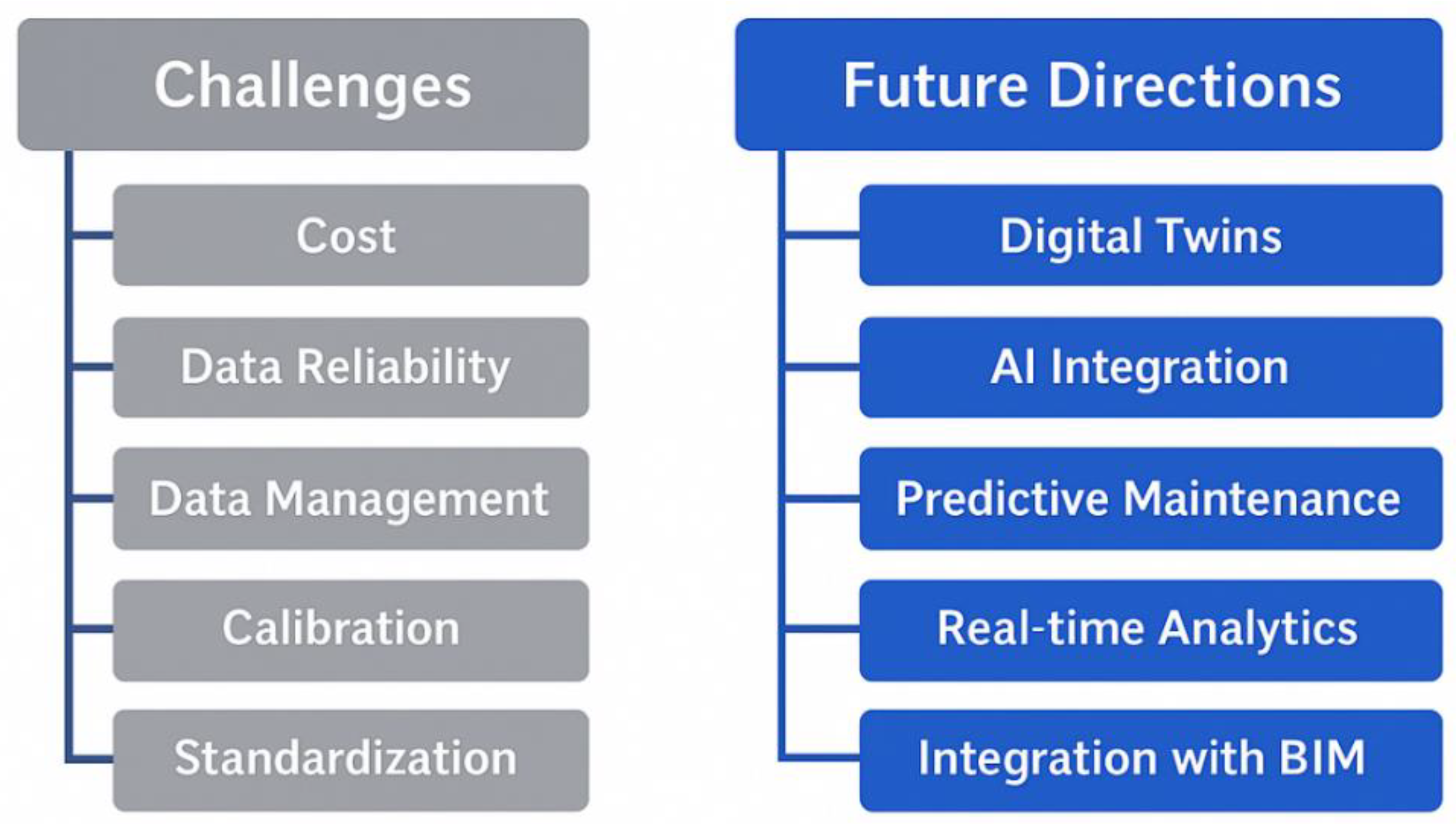 Challenges

Cost

Data Reliability

Data Management

Calibration

Standardization

Future Directions

Digital Twins

AI Integration

Predictive Maintenance

Real-time Analytics

Integration with BIM